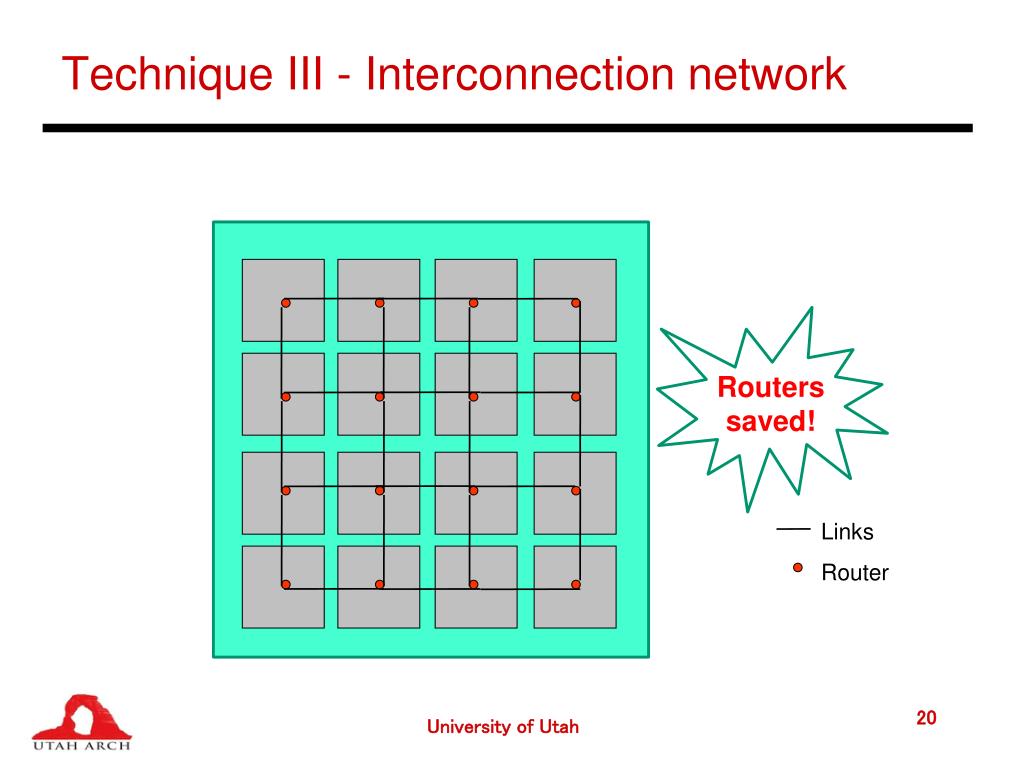 Technique III - Interconnection network

Routers saved!

Links

Router

UTAH ARCH

University of Utah

20